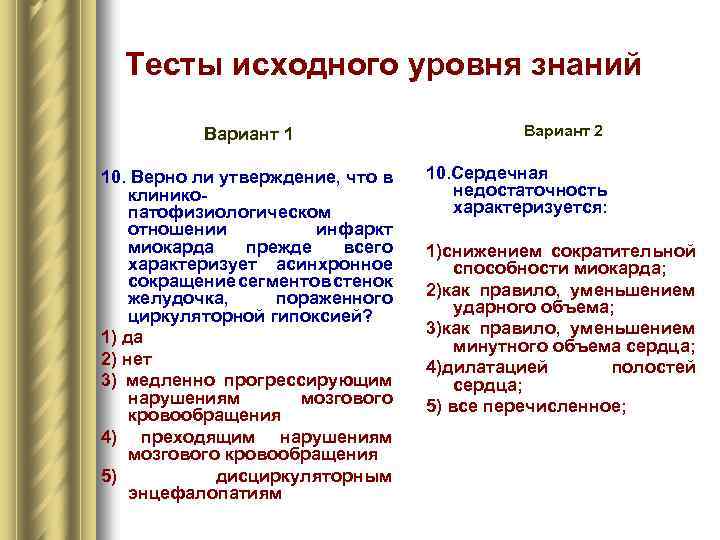 Тесты исходного уровня знаний

Вариант 1

10. Верно ли утверждение, что в клинико-патофизиологическом отношении инфаркт миокарда прежде всего характеризует асинхронное сокращение сегментов стенок желудочка, пораженного циркуляторной гипоксией?

1) да

2) нет

3) медленно прогрессирующим нарушениям мозгового кровообращения

4) преходящим нарушениям мозгового кровообращения

5) дисциркуляторным энцефалопатиям

Вариант 2

10.Сердечная недостаточность характеризуется:

1)снижением сократительной способности миокарда;

2)как правило, уменьшением ударного объема;

3)как правило, уменьшением минутного объема сердца;

4)дилатацией полостей сердца;

5) все перечисленное;